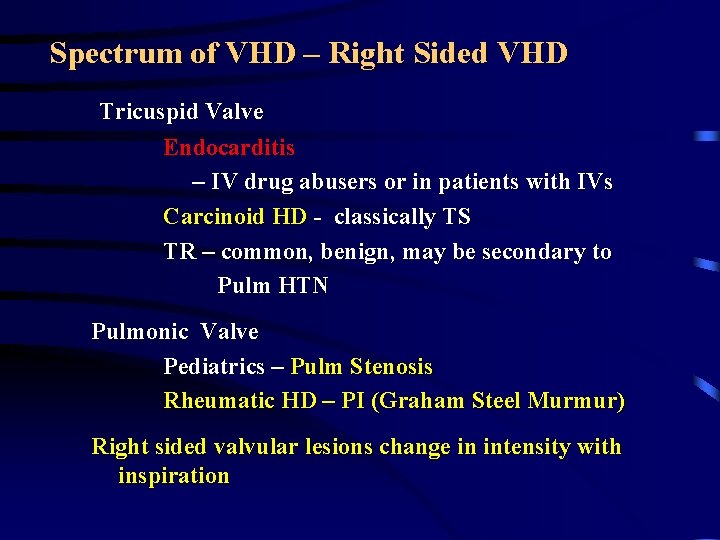 Spectrum of VHD – Right Sided VHD

Tricuspid Valve

Endocarditis

– IV drug abusers or in patients with IVs

Carcinoid HD - classically TS

TR – common, benign, may be secondary to Pulm HTN

Pulmonic Valve

Pediatrics – Pulm Stenosis

Rheumatic HD – PI (Graham Steel Murmur)

Right sided valvular lesions change in intensity with inspiration